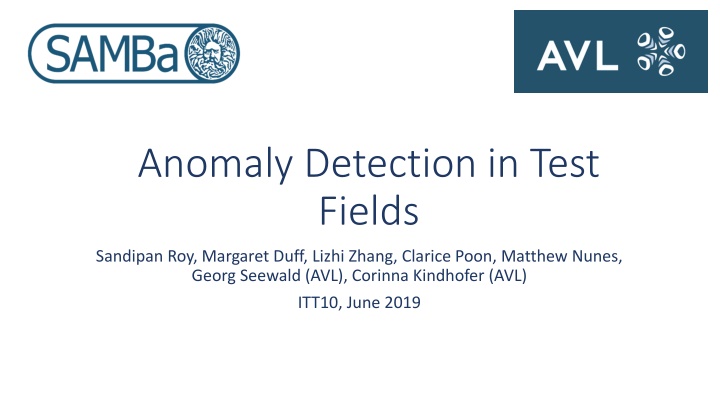 SAMBa

AVL

Anomaly Detection in Test Fields

Sandipan Roy, Margaret Duff, Lizhi Zhang, Clarice Poon, Matthew Nunes, Georg Seewald (AVL), Corinna Kindhofer (AVL)

ITT10, June 2019